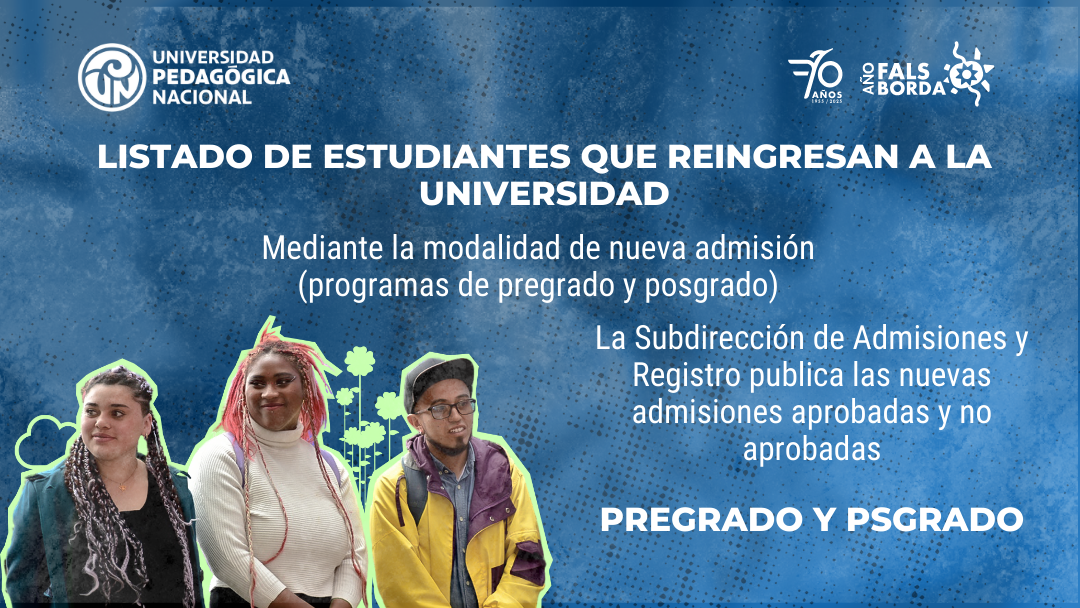 UNIVERSIDAD PEDAGÓGICA NACIONAL

70 AÑOS 1955 / 2025

AÑO FALS BORDA

LISTADO DE ESTUDIANTES QUE REINGRESAN A LA UNIVERSIDAD

Mediante la modalidad de nueva admisión (programas de pregrado y posgrado)

La Subdirección de Admisiones y Registro publica las nuevas admisiones aprobadas y no aprobadas

PREGRADO Y PSGRADO